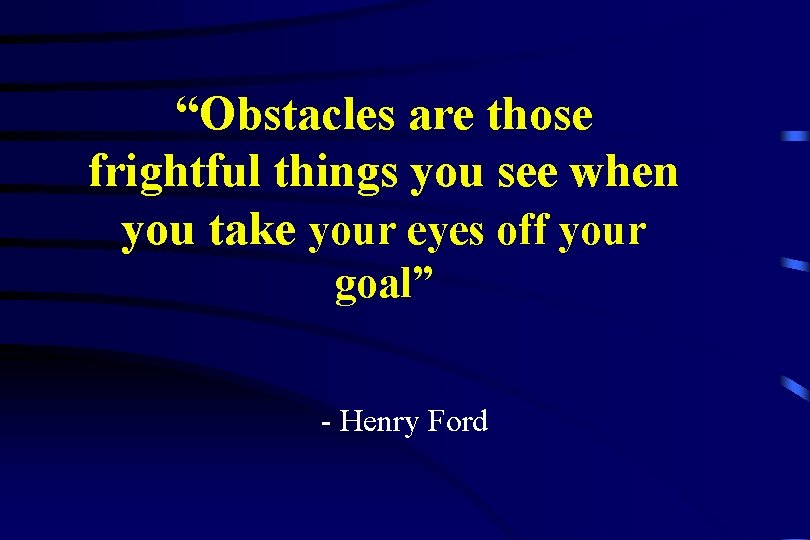 “Obstacles are those frightful things you see when you take your eyes off your goal”

- Henry Ford